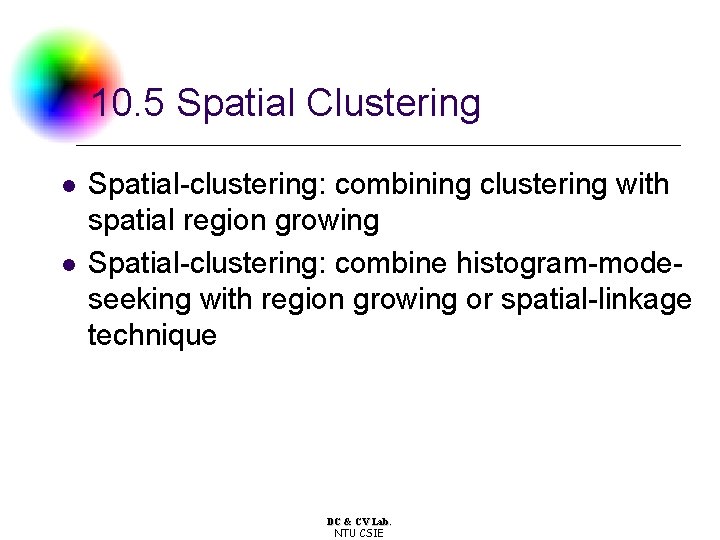 10.5 Spatial Clustering

- Spatial-clustering: combining clustering with spatial region growing
- Spatial-clustering: combine histogram-mode-seeking with region growing or spatial-linkage technique

DC & CV Lab.
NTU CSIE